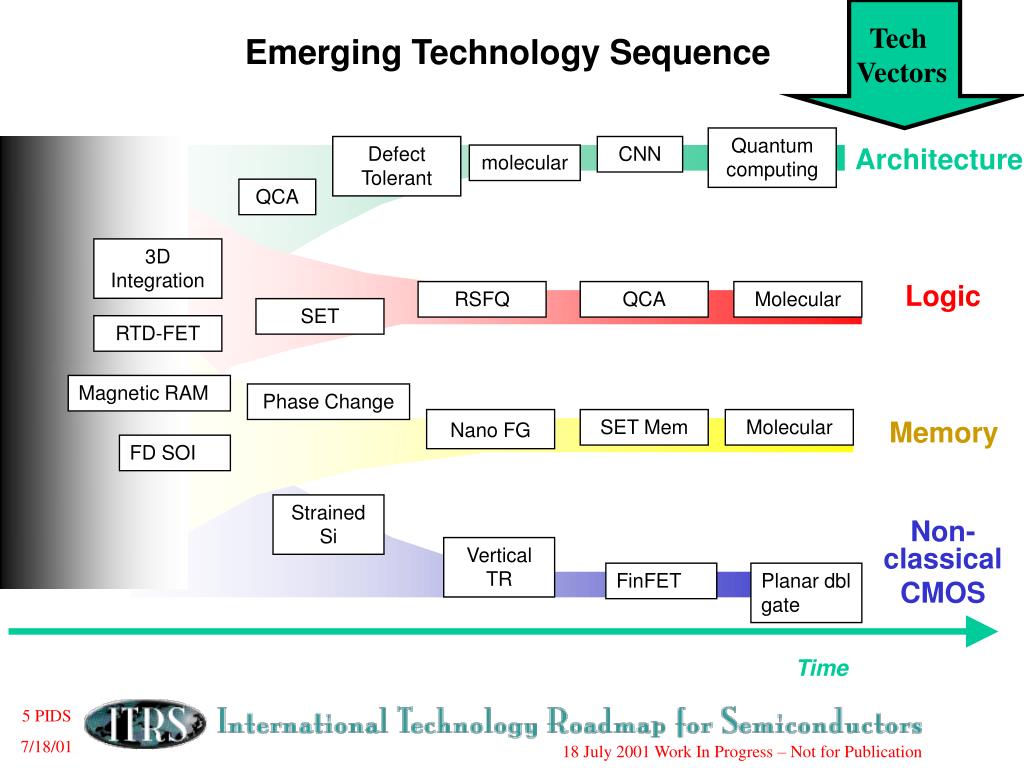 Emerging Technology Sequence

Tech Vectors

QCA

Defect Tolerant

molecular

CNN

Quantum computing

Architecture

3D Integration

RTD-FET

SET

RSFQ

QCA

Molecular

Logic

Magnetic RAM

FD SOI

Phase Change

Nano FG

SET Mem

Molecular

Memory

Strained Si

Vertical TR

FinFET

Planar dbl gate

Non-classical CMOS

Time

5 PIDS

7/18/01

ITRS

International Technology Roadmap for Semiconductors

18 July 2001 Work In Progress – Not for Publication